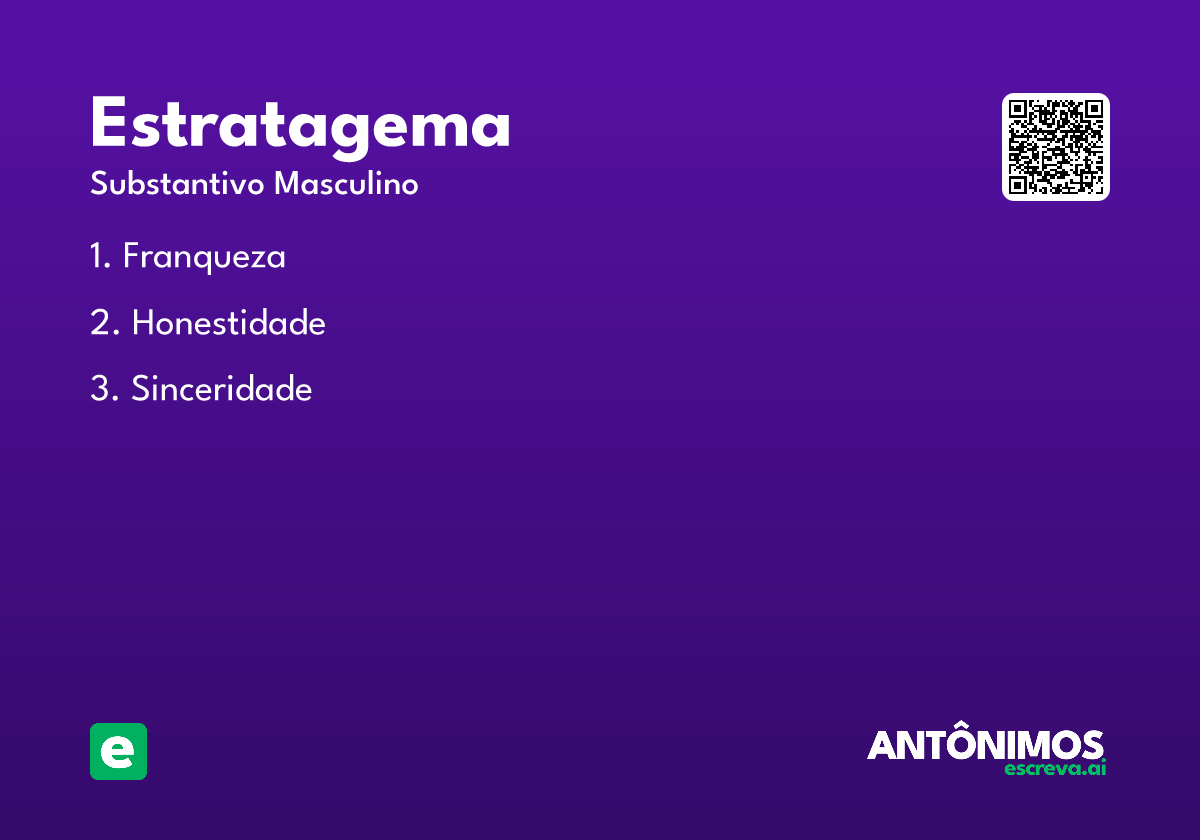 Estratagema
Substantivo Masculino

1. Franqueza

2. Honestidade

3. Sinceridade

e

ANTÔNIMOS
escreva.ai